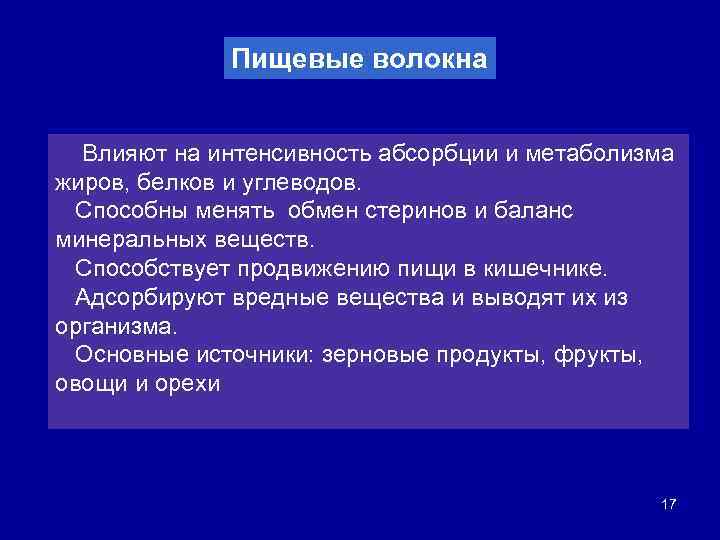 Пищевые волокна

Влияют на интенсивность абсорбции и метаболизма жиров, белков и углеводов.
Способны менять обмен стеринов и баланс минеральных веществ.
Способствует продвижению пищи в кишечнике.
Адсорбируют вредные вещества и выводят их из организма.
Основные источники: зерновые продукты, фрукты, овощи и орехи

17